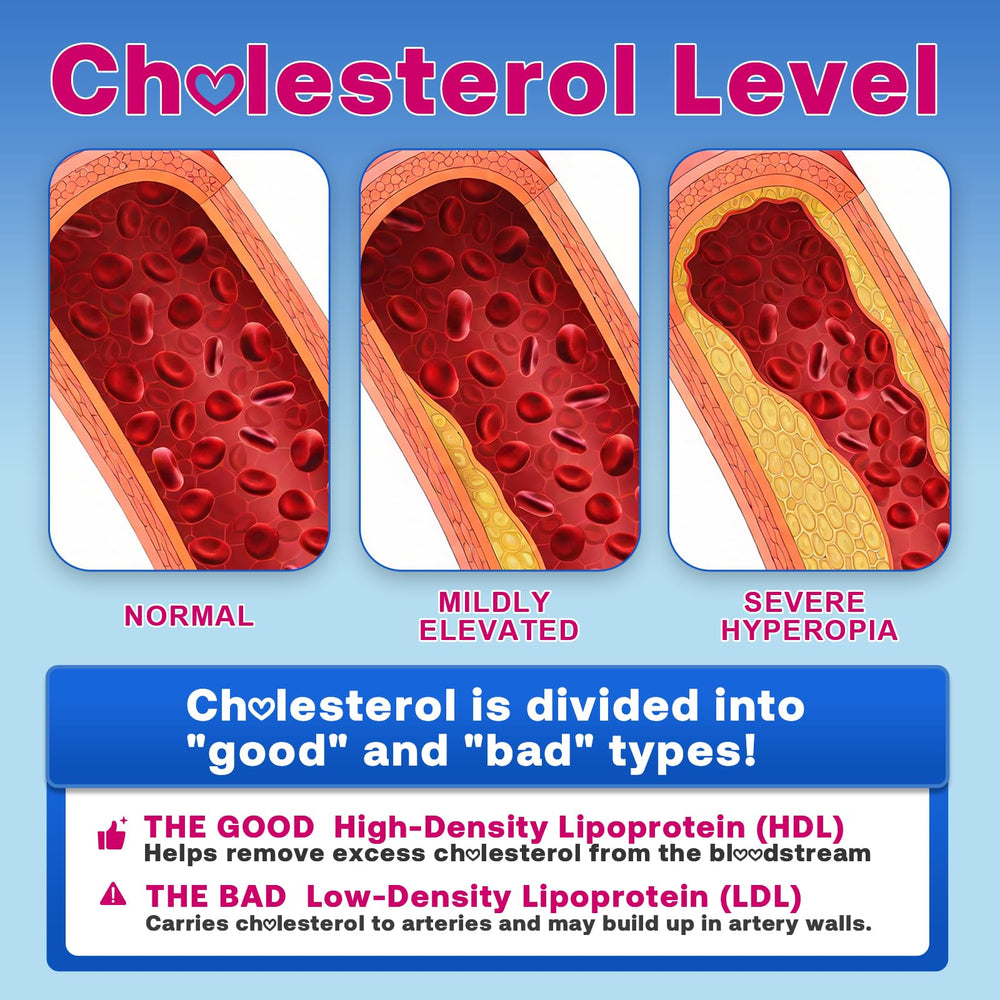 Cholesterol Level

NORMAL

MILDLY ELEVATED

SEVERE HYPEROPIA

Cholesterol is divided into "good" and "bad" types!

THE GOOD High-Density Lipoprotein (HDL)
Helps remove excess cholesterol from the bloodstream

THE BAD Low-Density Lipoprotein (LDL)
Carries cholesterol to arteries and may build up in artery walls.